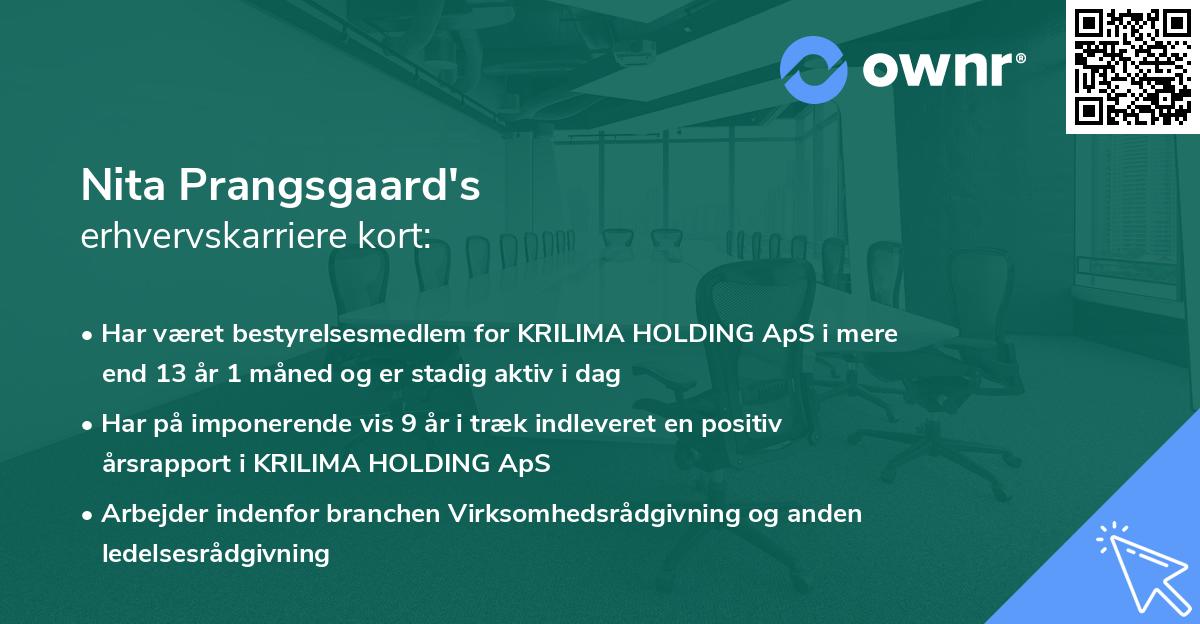 ownr®

Nita Prangsgaard's
erhvervskarriere kort:

• Har været bestyrelsesmedlem for KRILIMA HOLDING ApS i mere end 13 år 1 måned og er stadig aktiv i dag

• Har på imponerende vis 9 år i træk indleveret en positiv årsrapport i KRILIMA HOLDING ApS

• Arbejder indenfor branchen Virksomhedsrådgivning og anden ledelsesrådgivning